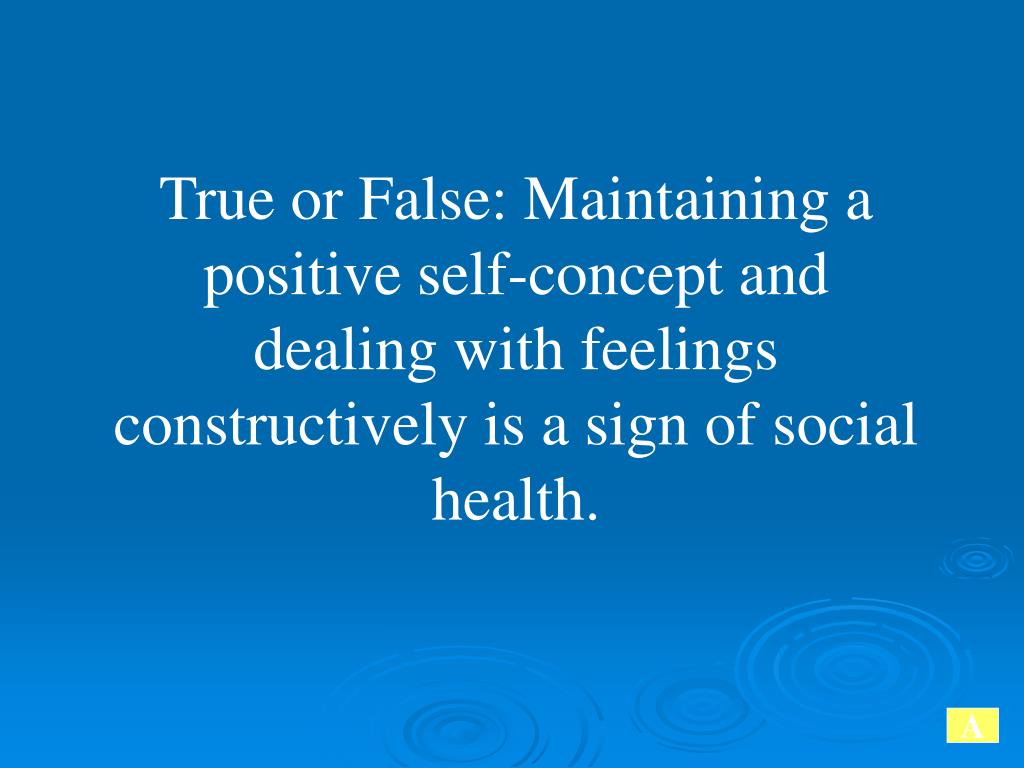 True or False: Maintaining a positive self-concept and dealing with feelings constructively is a sign of social health.

A